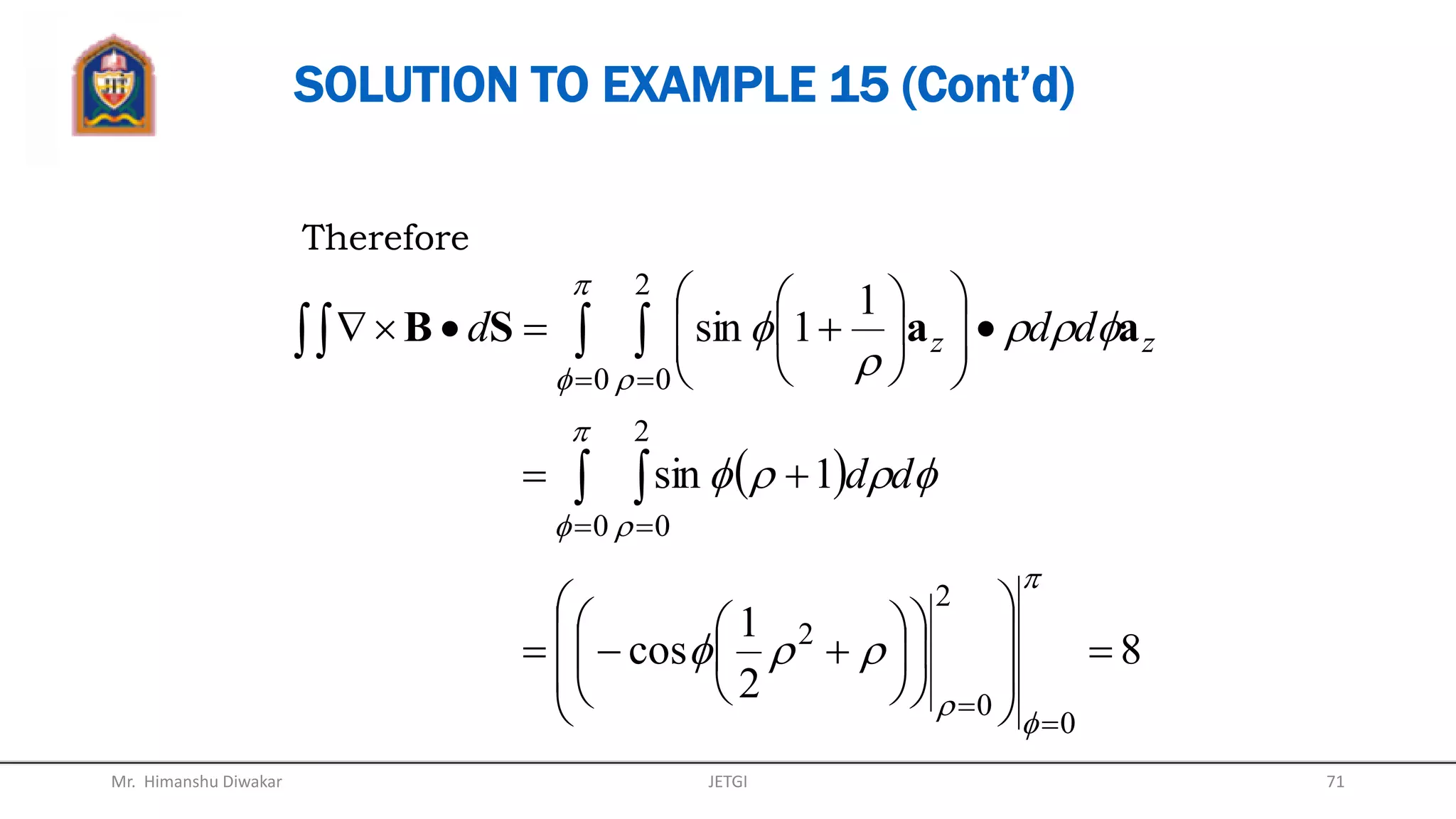 SOLUTION TO EXAMPLE 15 (Cont'd)

Therefore

$\int\int \nabla \times \mathbf{B} \bullet d\mathbf{S} = \int_{\phi=0}^{\pi} \int_{\rho=0}^{2} \left( \sin\phi \left(1 + \frac{1}{\rho}\right) \mathbf{a}_z \right) \bullet \rho d\rho d\phi \mathbf{a}_z$

$= \int_{\phi=0}^{\pi} \int_{\rho=0}^{2} \sin\phi(\rho+1) d\rho d\phi$

$= \left( \left( -\cos\phi \left( \frac{1}{2}\rho^2 + \rho \right) \right) \Big|_{\rho=0}^{2} \right) \Big|_{\phi=0}^{\pi} = 8$

Mr. Himanshu Diwakar

JETGI

71